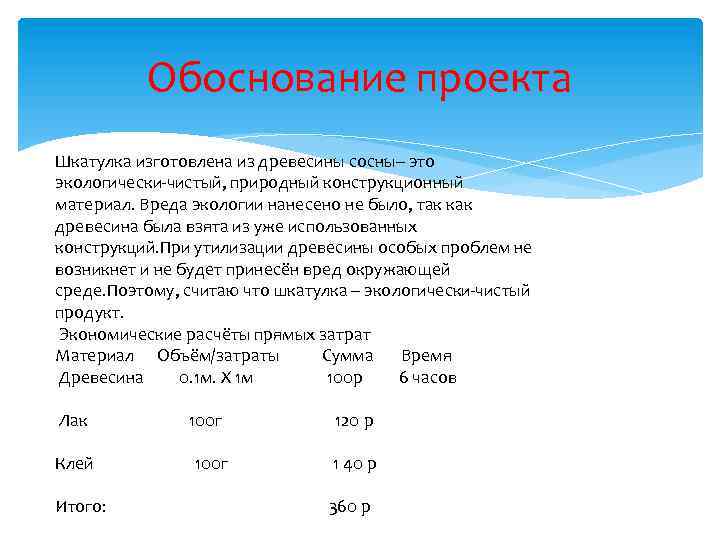 Обоснование проекта

Шкатулка изготовлена из древесины сосны– это экологически-чистый, природный конструкционный материал. Вреда экологии нанесено не было, так как древесина была взята из уже использованных конструкций.При утилизации древесины особых проблем не возникнет и не будет принесён вред окружающей среде.Поэтому, считаю что шкатулка – экологически-чистый продукт.

Экономические расчёты прямых затрат

| Материал | Объём/затраты | Сумма | Время |
|---|---|---|---|
| Древесина | 0.1м. Х 1м | 100р | 6 часов |
| Лак | 100г | 120 р | |
| Клей | 100г | 1 40 р | |
| Итого: | | 360 р | |